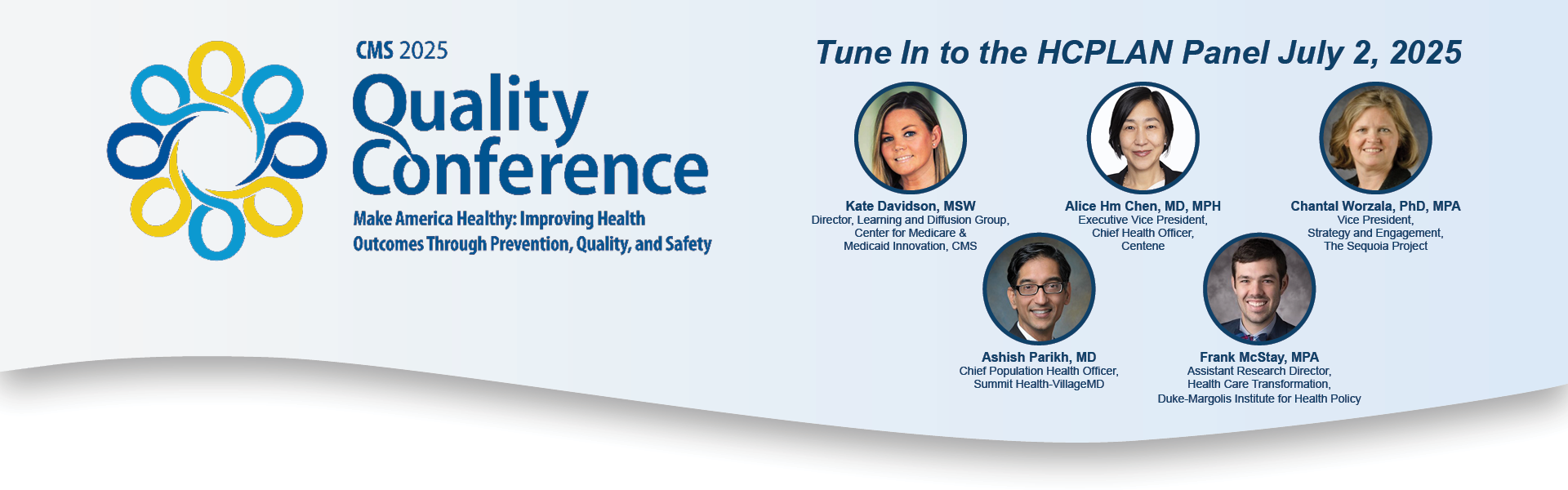 CMS 2025
Quality Conference
Make America Healthy: Improving Health Outcomes Through Prevention, Quality, and Safety

Tune In to the HCPLAN Panel July 2, 2025

Kate Davidson, MSW
Director, Learning and Diffusion Group, Center for Medicare & Medicaid Innovation, CMS

Alice Hm Chen, MD, MPH
Executive Vice President, Chief Health Officer, Centene

Chantal Worzala, PhD, MPA
Vice President, Strategy and Engagement, The Sequoia Project

Ashish Parikh, MD
Chief Population Health Officer, Summit Health-VillageMD

Frank McStay, MPA
Assistant Research Director, Health Care Transformation, Duke-Margolis Institute for Health Policy